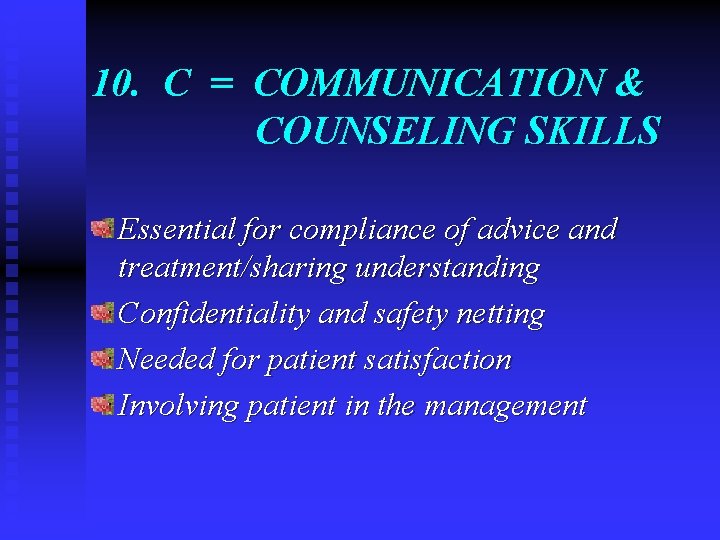 10. C = COMMUNICATION & COUNSELING SKILLS

Essential for compliance of advice and treatment/sharing understanding

Confidentiality and safety netting

Needed for patient satisfaction

Involving patient in the management